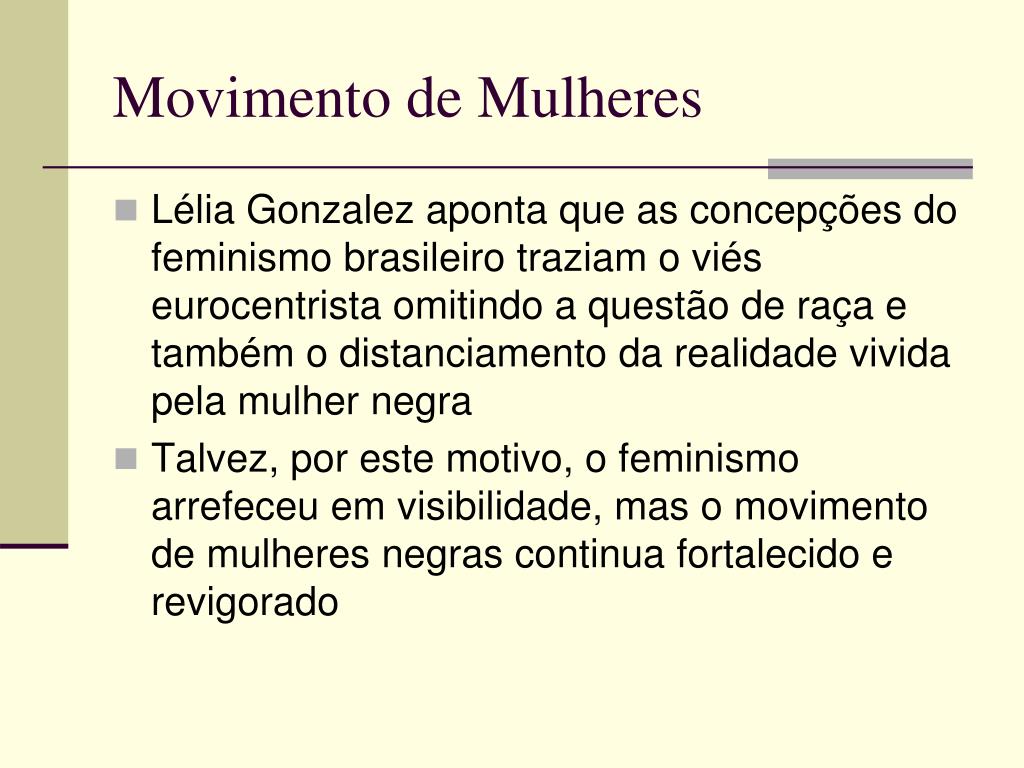 Movimento de Mulheres

Lélia Gonzalez aponta que as concepções do feminismo brasileiro traziam o viés eurocentrista omitindo a questão de raça e também o distanciamento da realidade vivida pela mulher negra

Talvez, por este motivo, o feminismo arrefeceu em visibilidade, mas o movimento de mulheres negras continua fortalecido e revigorado